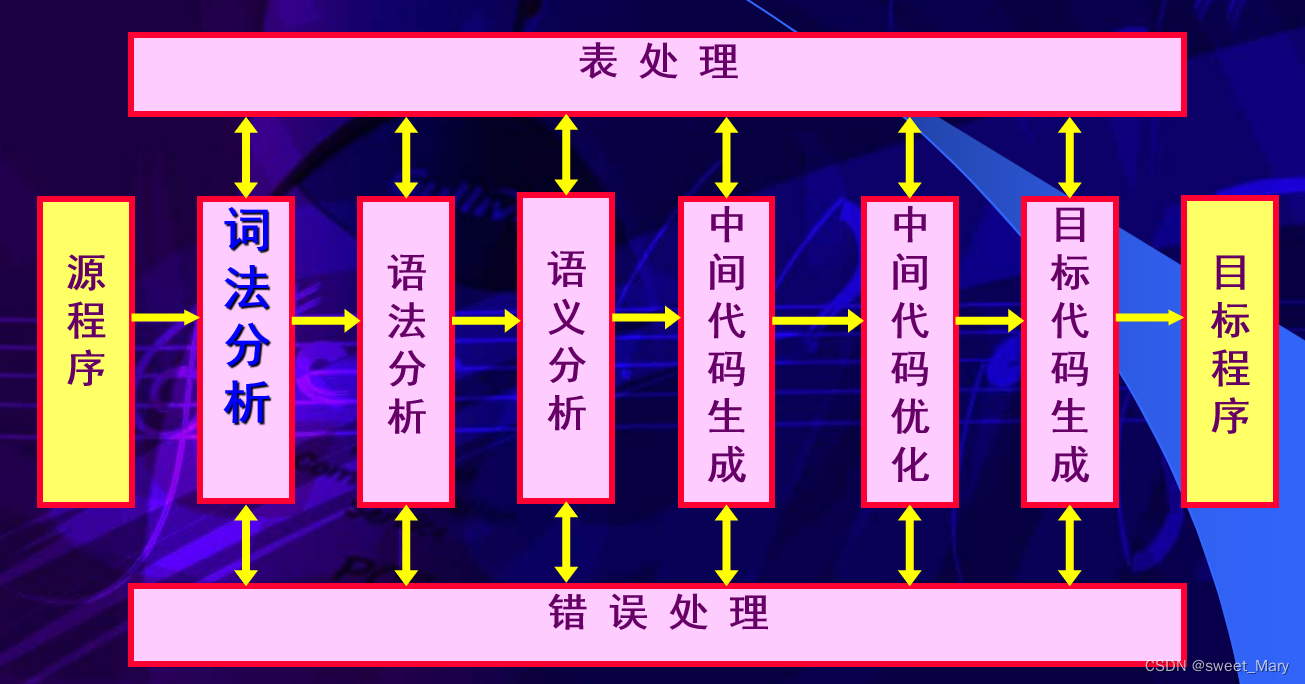 表 处 理

源程序

词法分析

语法分析

语义分析

中间代码生成

中间代码优化

目标代码生成

目标程序

错 误 处 理

CSDN @sweet_Mary